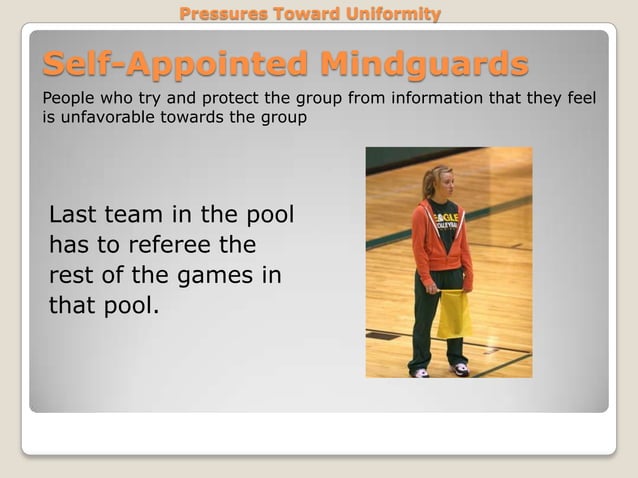 Pressures Toward Uniformity

Self-Appointed Mindguards

People who try and protect the group from information that they feel is unfavorable towards the group

Last team in the pool has to referee the rest of the games in that pool.

EAGLE VOLLEYBALL